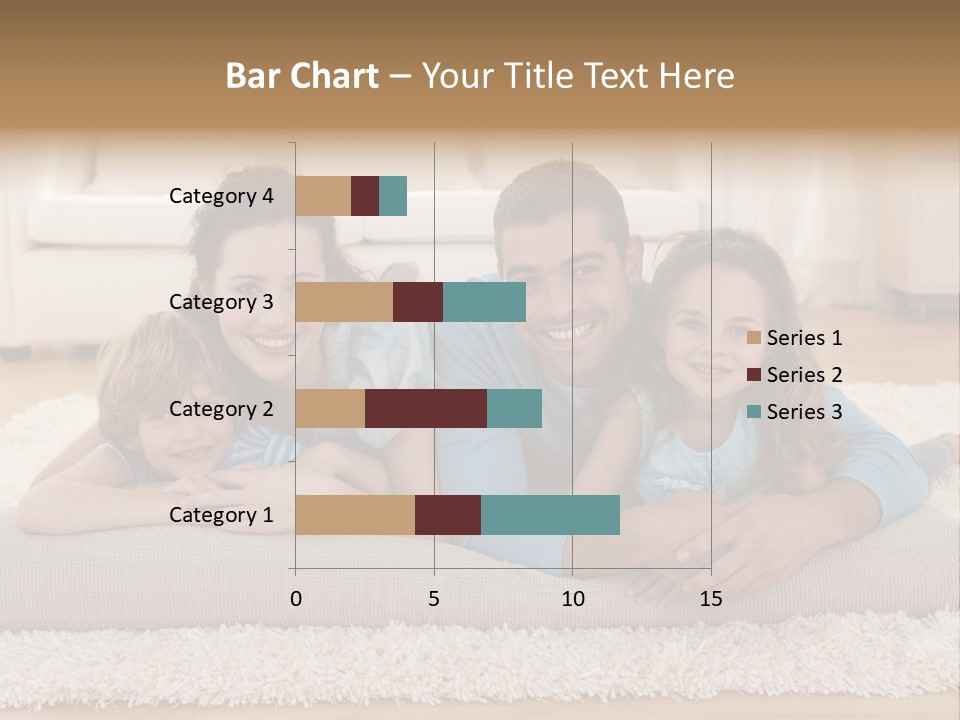 Bar Chart – Your Title Text Here

Category 4
Category 3
Category 2
Category 1

0
5
10
15

Series 1
Series 2
Series 3